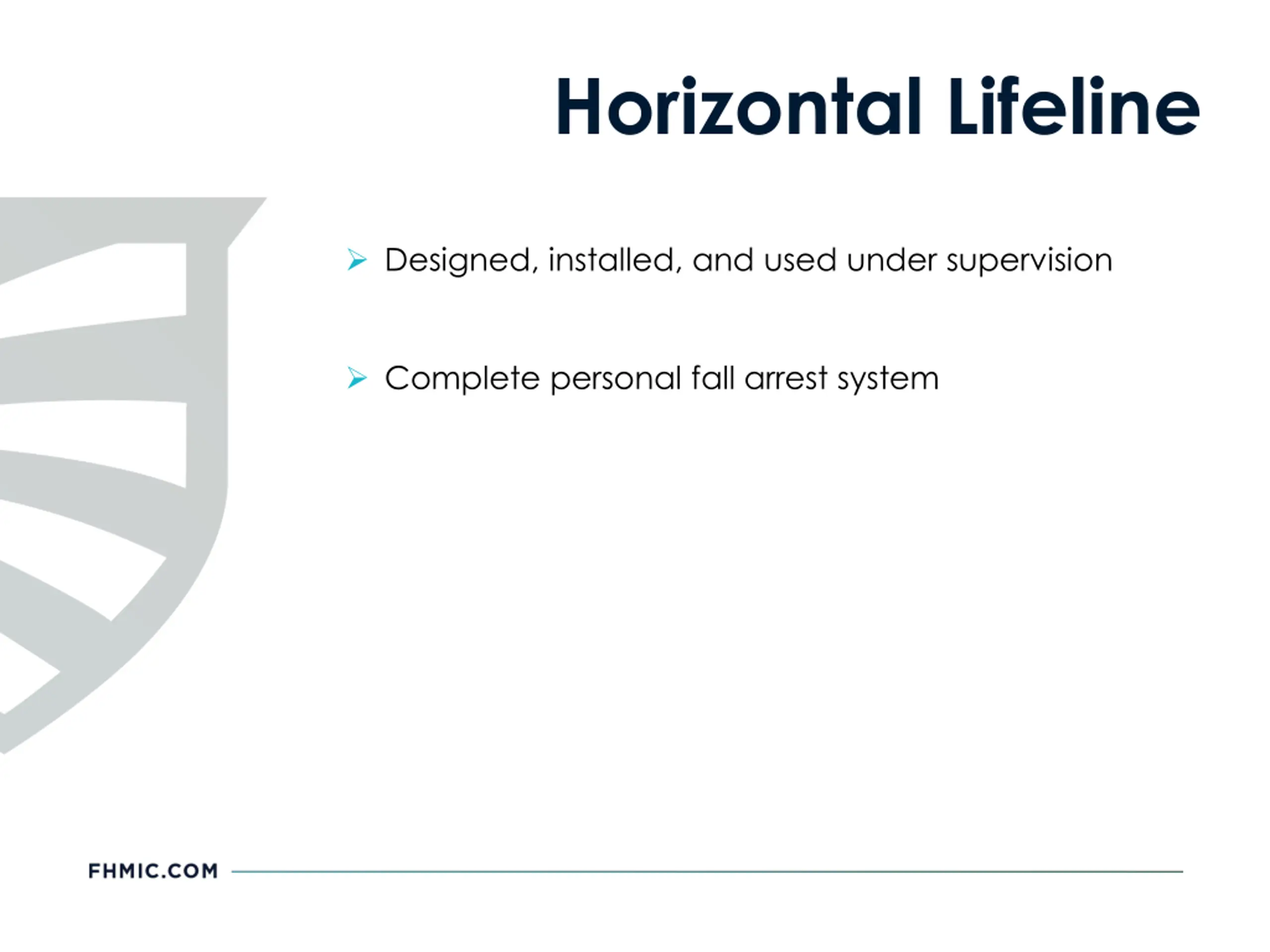 Horizontal Lifeline

➢ Designed, installed, and used under supervision

➢ Complete personal fall arrest system

FHMIC.COM